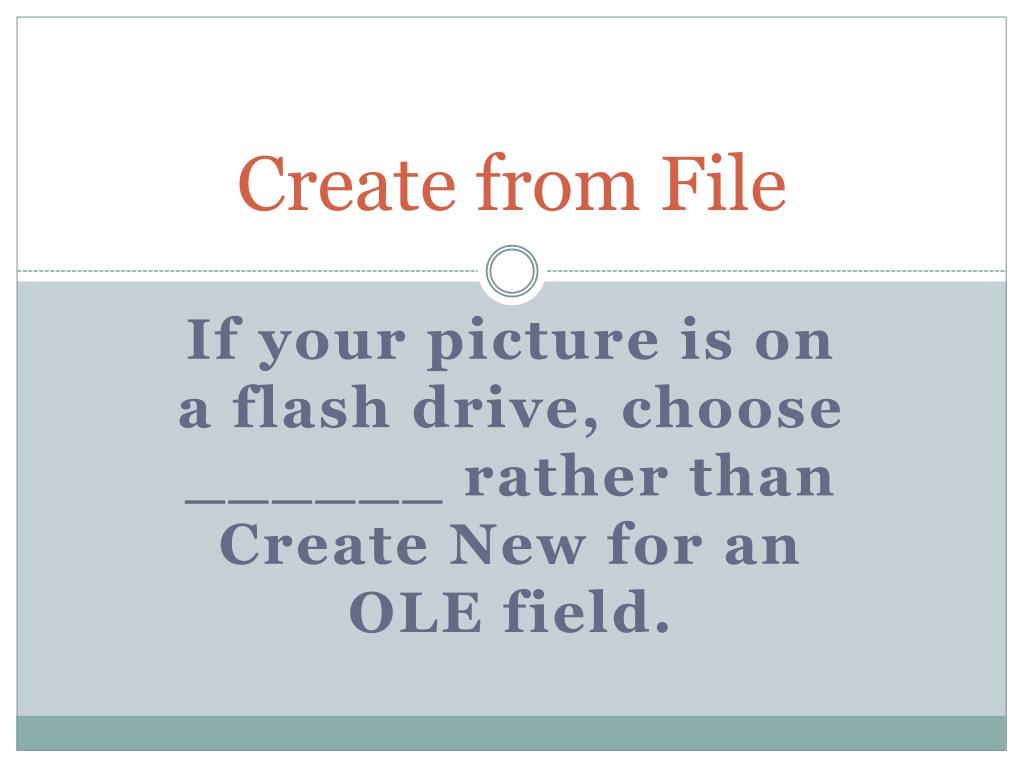 Create from File

If your picture is on a flash drive, choose ______ rather than Create New for an OLE field.